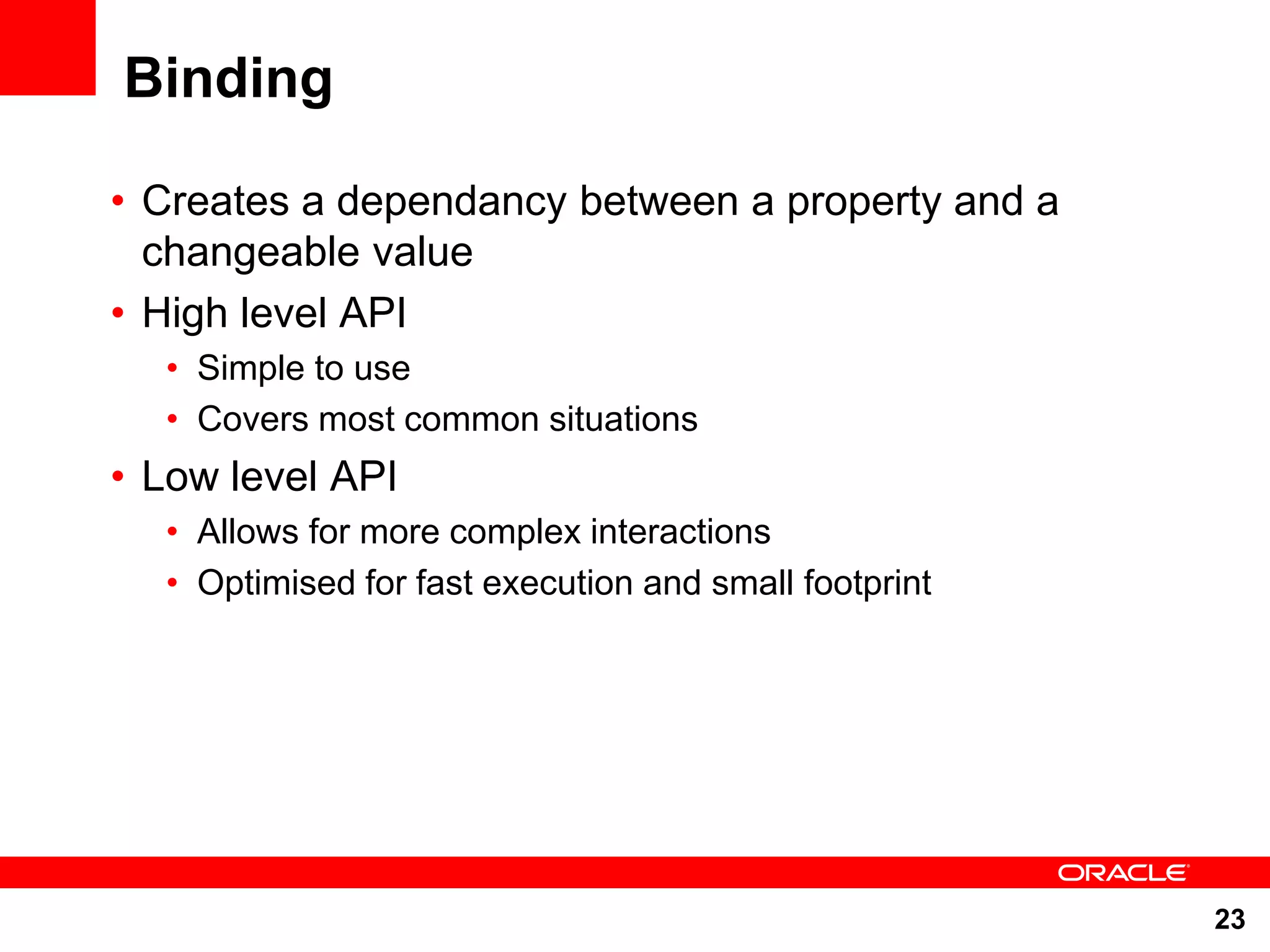 Binding

• Creates a dependancy between a property and a changeable value
• High level API
  • Simple to use
  • Covers most common situations
• Low level API
  • Allows for more complex interactions
  • Optimised for fast execution and small footprint

ORACLE

23